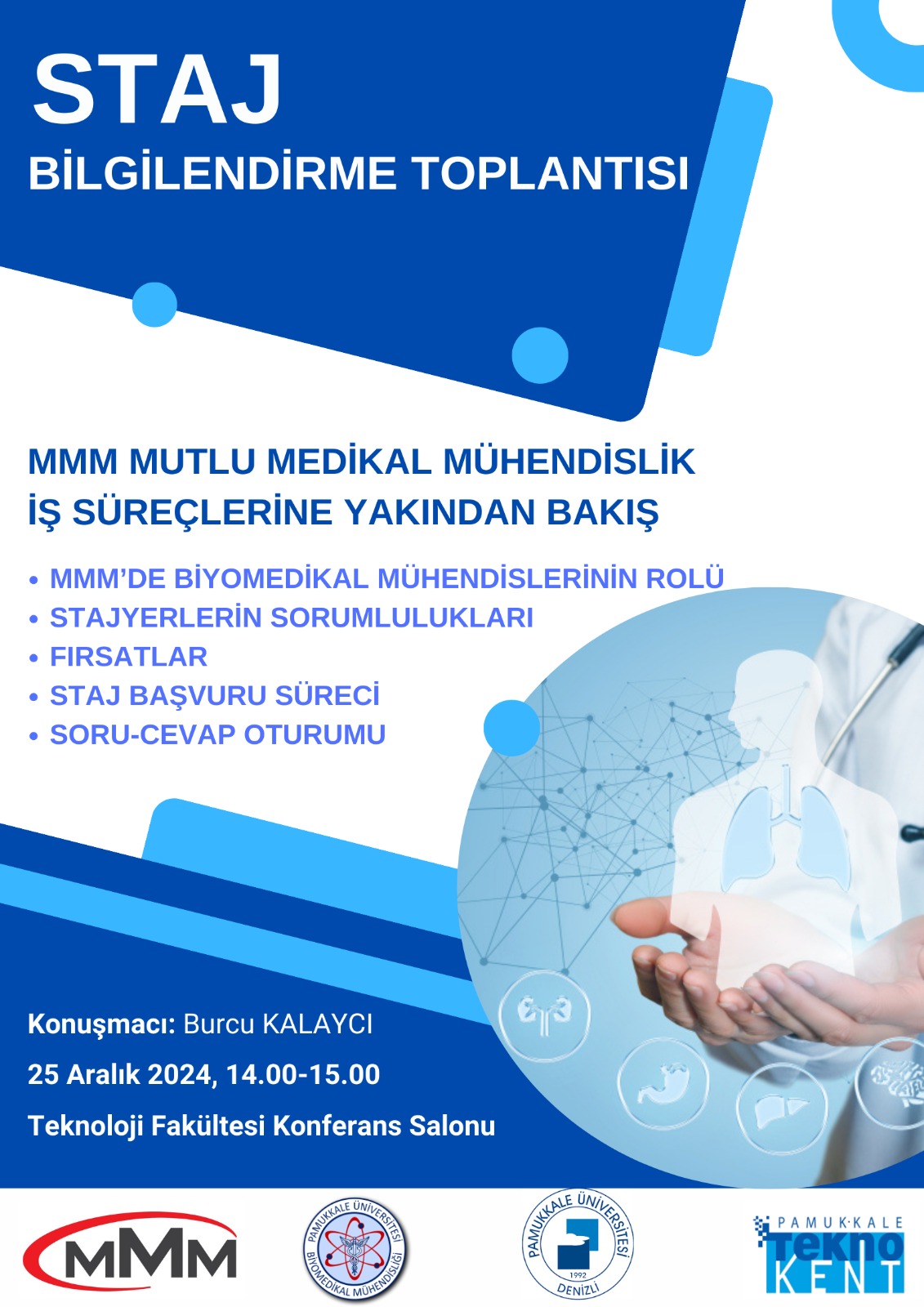 STAJ
BİLGİLENDİRME TOPLANTISI

MMM MUTLU MEDİKAL MÜHENDİSLİK
İŞ SÜREÇLERİNE YAKINDAN BAKIŞ

• MMM'DE BİYOMEDİKAL MÜHENDİSLERİNİN ROLÜ
• STAJYERLERİN SORUMLULUKLARI
• FIRSATLAR
• STAJ BAŞVURU SÜRECİ
• SORU-CEVAP OTURUMU

Konuşmacı: Burcu KALAYCI
25 Aralık 2024, 14.00-15.00
Teknoloji Fakültesi Konferans Salonu

MMM

PAMUKKALE ÜNİVERSİTESİ BİYOMEDİKAL MÜHENDİSLİĞİ

PAMUKKALE ÜNİVERSİTESİ 1992 DENİZLİ

PAMUKKALE TEKNO KENT